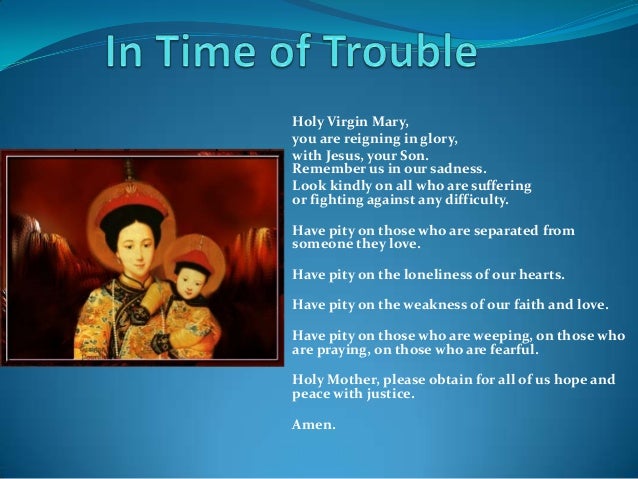 In Time of Trouble

Holy Virgin Mary,
you are reigning in glory,
with Jesus, your Son.
Remember us in our sadness.
Look kindly on all who are suffering
or fighting against any difficulty.

Have pity on those who are separated from someone they love.

Have pity on the loneliness of our hearts.

Have pity on the weakness of our faith and love.

Have pity on those who are weeping, on those who are praying, on those who are fearful.

Holy Mother, please obtain for all of us hope and peace with justice.

Amen.